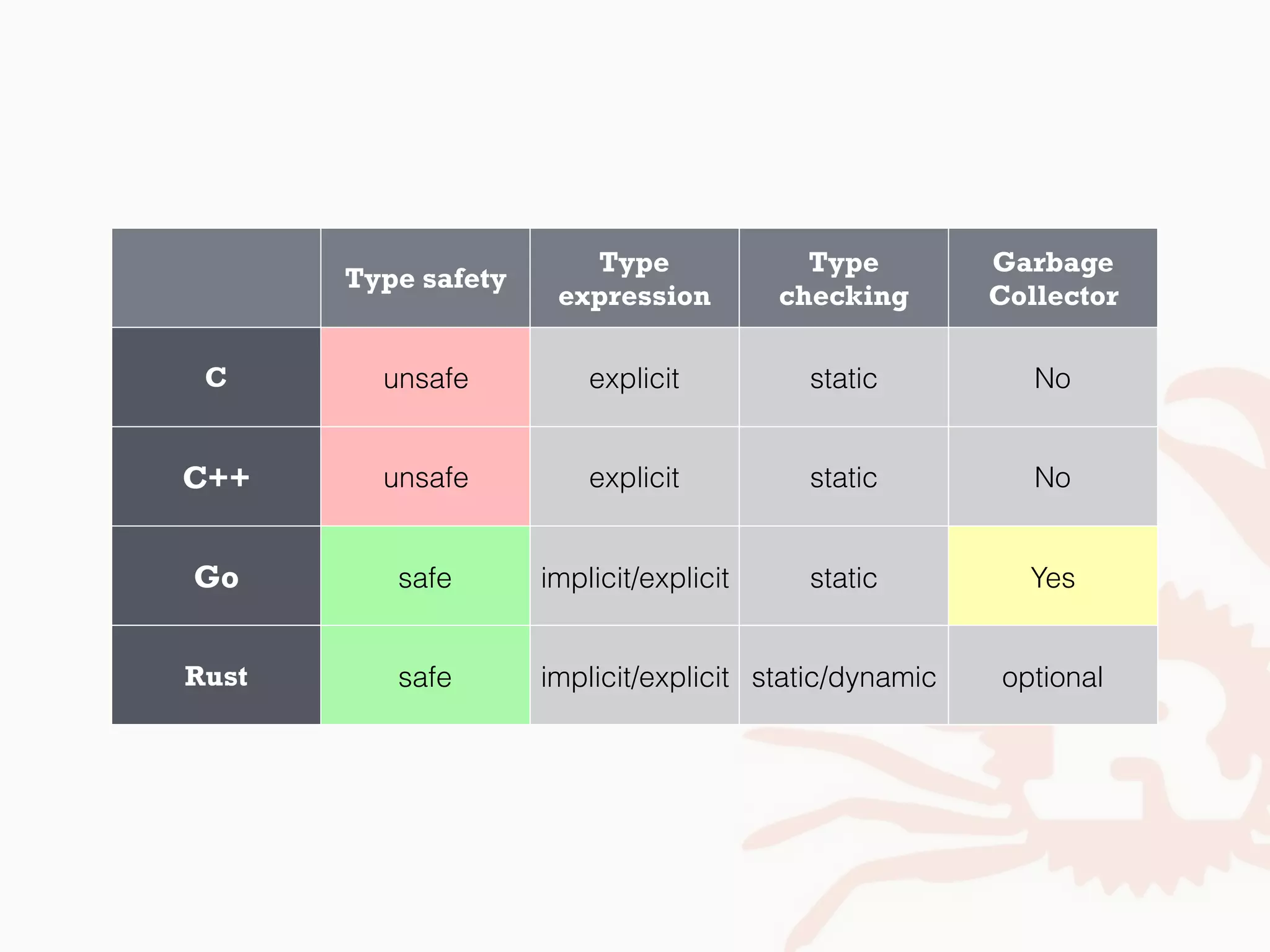 |  | Type safety | Type expression | Type checking | Garbage Collector |
|---|---|---|---|---|
| C | unsafe | explicit | static | No |
| C++ | unsafe | explicit | static | No |
| Go | safe | implicit/explicit | static | Yes |
| Rust | safe | implicit/explicit | static/dynamic | optional |